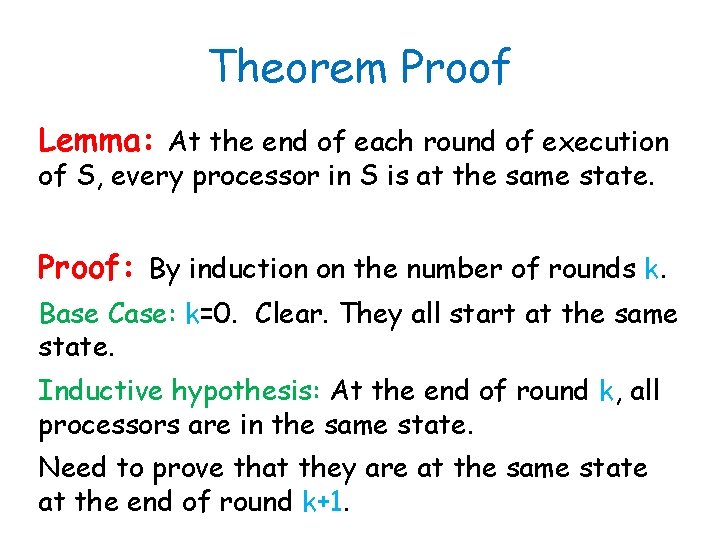 Theorem Proof

Lemma: At the end of each round of execution of S, every processor in S is at the same state.

Proof: By induction on the number of rounds k.

Base Case: k=0. Clear. They all start at the same state.

Inductive hypothesis: At the end of round k, all processors are in the same state.

Need to prove that they are at the same state at the end of round k+1.